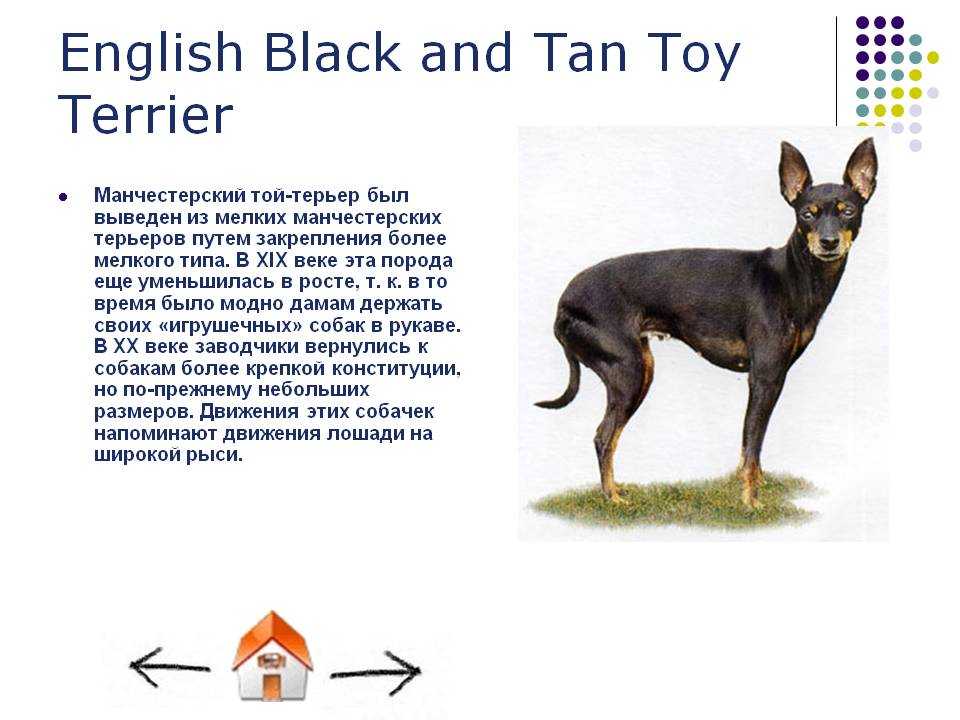 English Black and Tan Toy Terrier

Манчестерский той-терьер был выведен из мелких манчестерских терьеров путем закрепления более мелкого типа. В XIX веке эта порода еще уменьшилась в росте, т. к. в то время было модно дамам держать своих «игрушечных» собак в рукаве. В XX веке заводчики вернулись к собакам более крепкой конституции, но по-прежнему небольших размеров. Движения этих собачек напоминают движения лошади на широкой рыси.